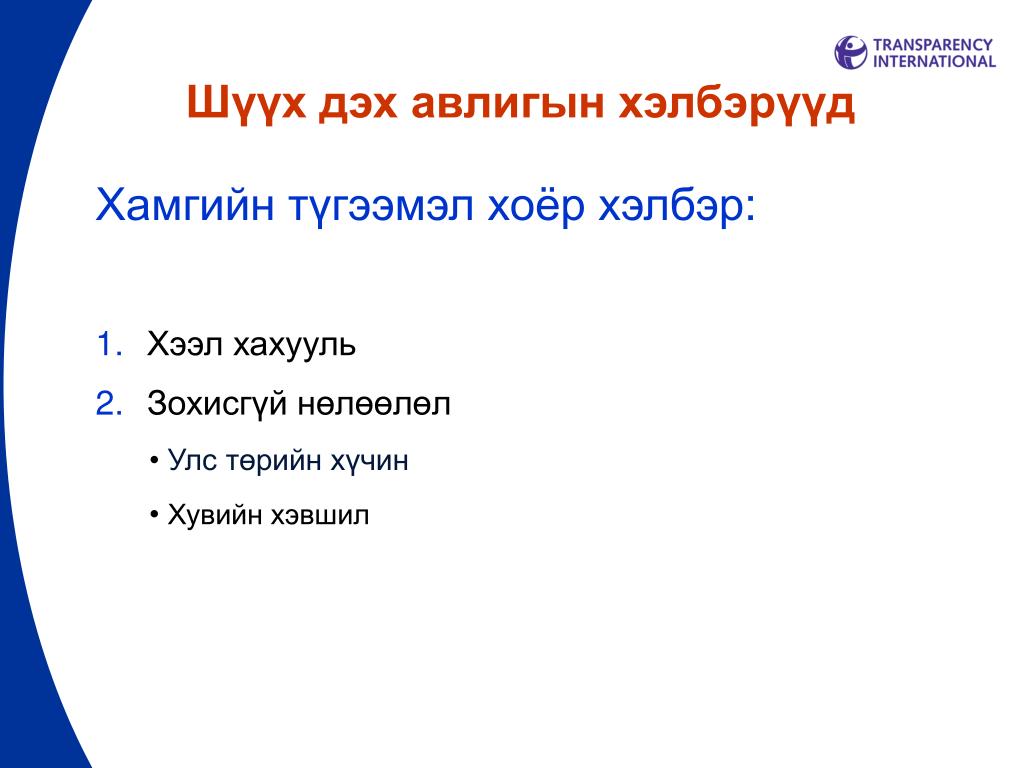 TRANSPARENCY INTERNATIONAL

Шүүх дэх авлигын хэлбэрүүд

Хамгийн түгээмэл хоёр хэлбэр:

1. Хээл хахууль
2. Зохисгүй нөлөөлөл
• Улс төрийн хүчин
• Хувийн хэвшил